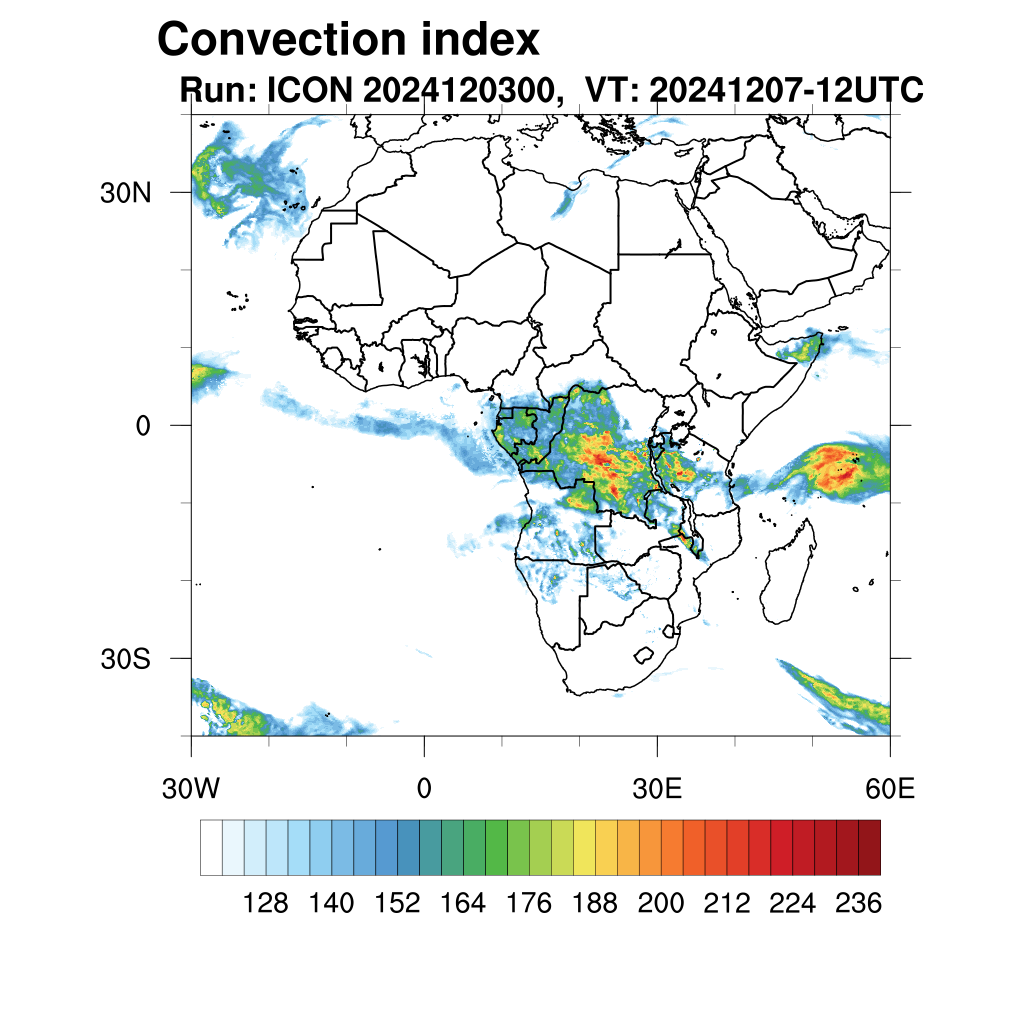 Convection index
Run: ICON 2024120300, VT: 20241207-12UTC

30N
0
30S

30W
0
30E
60E

128 140 152 164 176 188 200 212 224 236